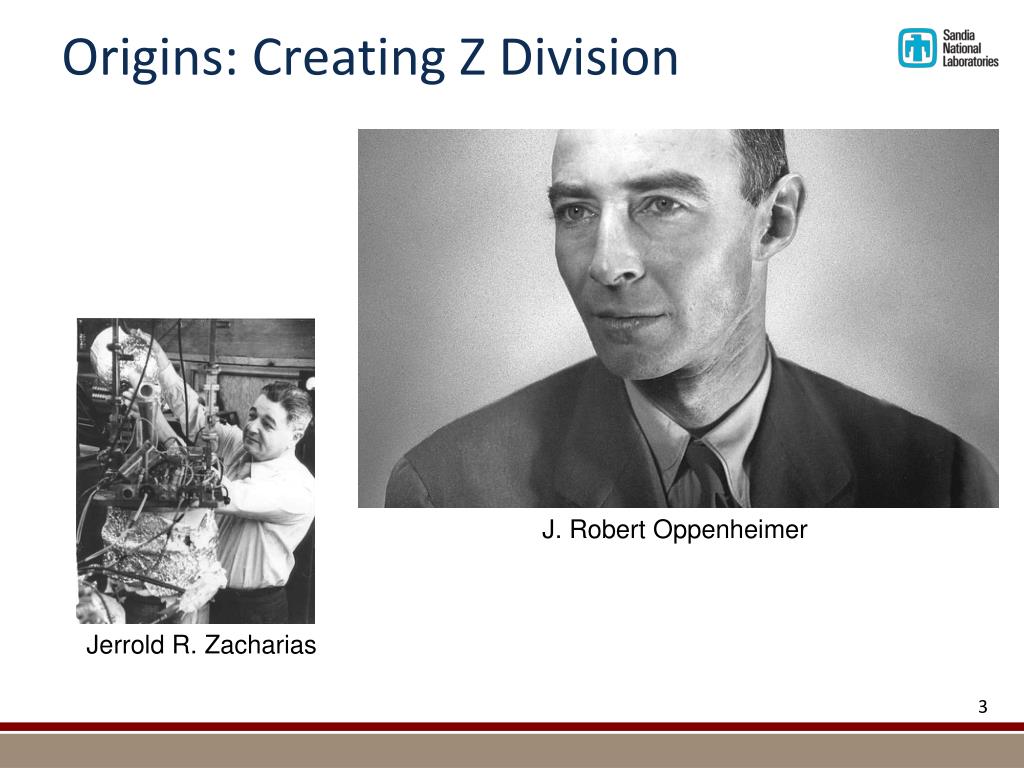 Origins: Creating Z Division

Sandia National Laboratories

J. Robert Oppenheimer

Jerrold R. Zacharias

3